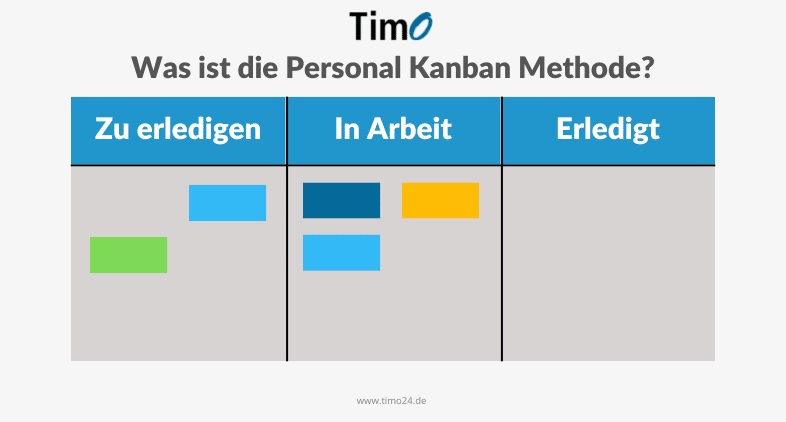 TimO

Was ist die Personal Kanban Methode?

| Zu erledigen | In Arbeit | Erledigt |
|---|---|---|
| | | |

www.timo24.de